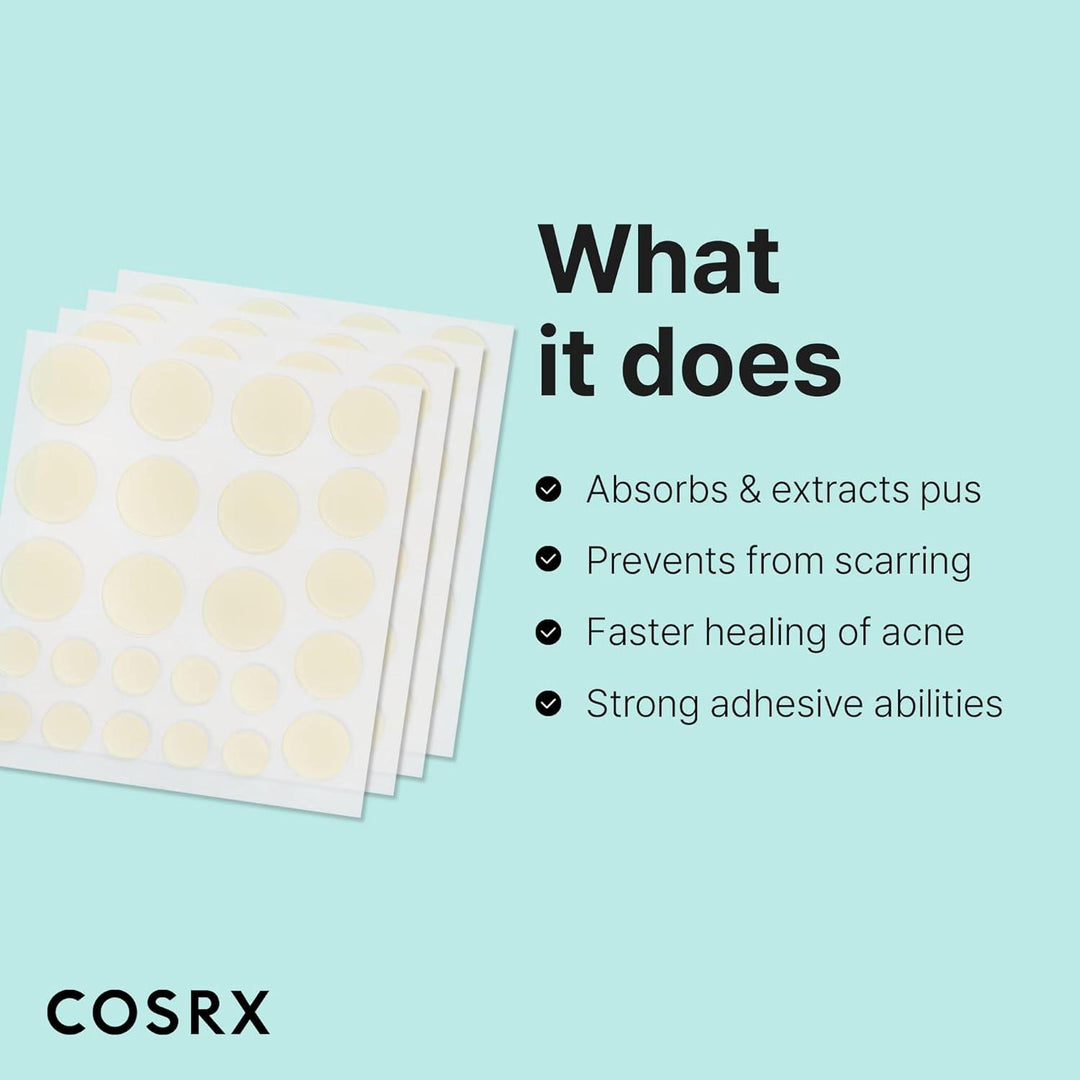 What it does

Absorbs & extracts pus

Prevents from scarring

Faster healing of acne

Strong adhesive abilities

COSRX